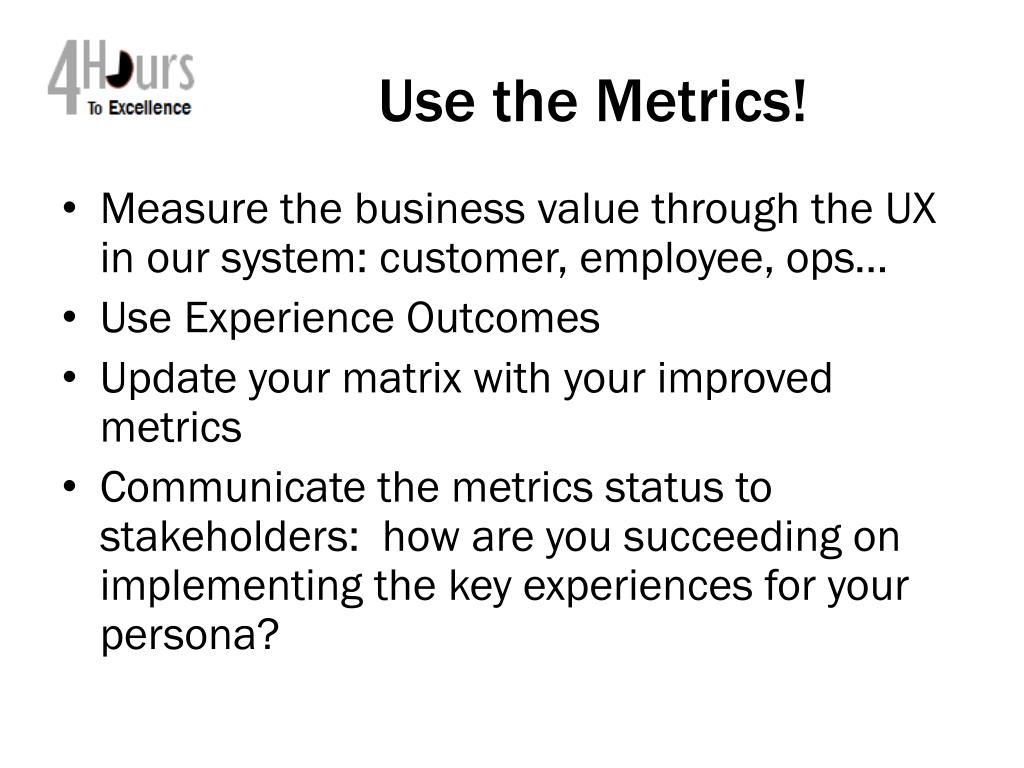 4Hours
To Excellence

Use the Metrics!

• Measure the business value through the UX in our system: customer, employee, ops…
• Use Experience Outcomes
• Update your matrix with your improved metrics
• Communicate the metrics status to stakeholders: how are you succeeding on implementing the key experiences for your persona?